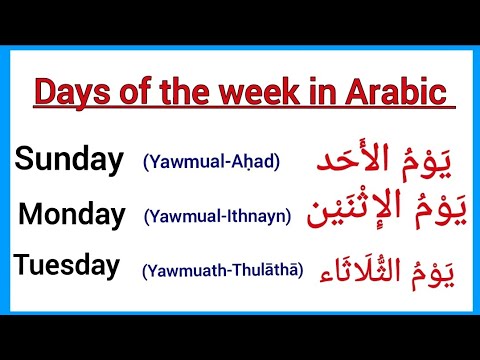 Days of the week in Arabic

Sunday (Yawmual-Aḥad) يَوْمُ الأَحَد

Monday (Yawmual-Ithnayn) يَوْمُ الإِثْنَيْن

Tuesday (Yawmuath-Thulāthā) يَوْمُ الثُّلَاثَاء